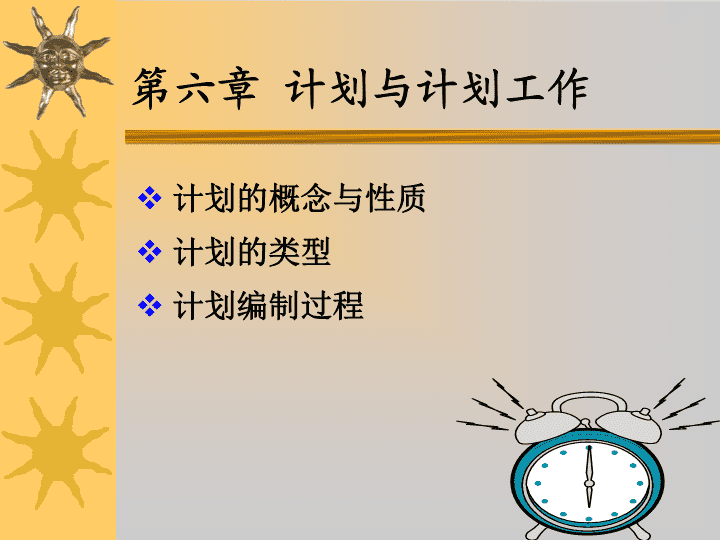 第六章 计划与计划工作

❖ 计划的概念与性质
❖ 计划的类型
❖ 计划编制过程